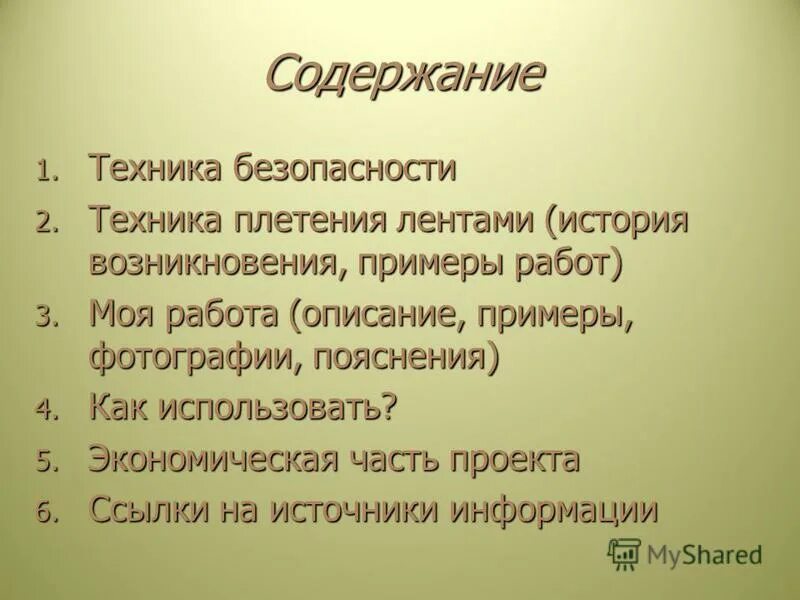 Содержание

1. Техника безопасности
2. Техника плетения лентами (история возникновения, примеры работ)
3. Моя работа (описание, примеры, фотографии, пояснения)
4. Как использовать?
5. Экономическая часть проекта
6. Ссылки на источники информации

MyShared